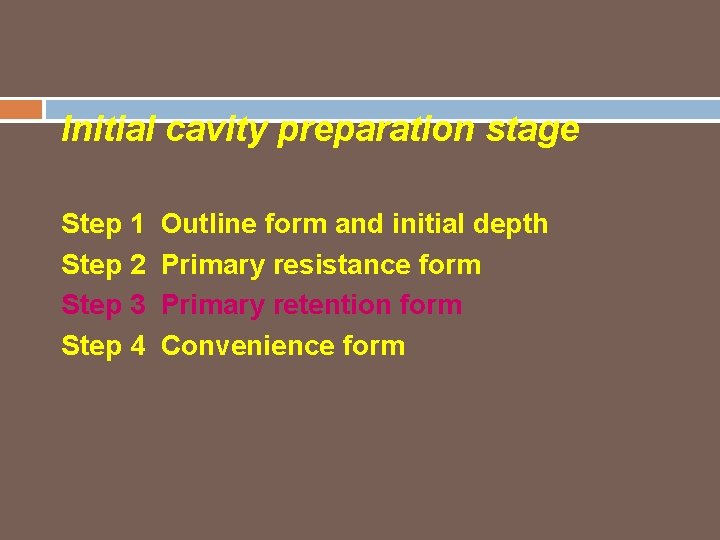 Initial cavity preparation stage

Step 1 Outline form and initial depth
Step 2 Primary resistance form
Step 3 Primary retention form
Step 4 Convenience form